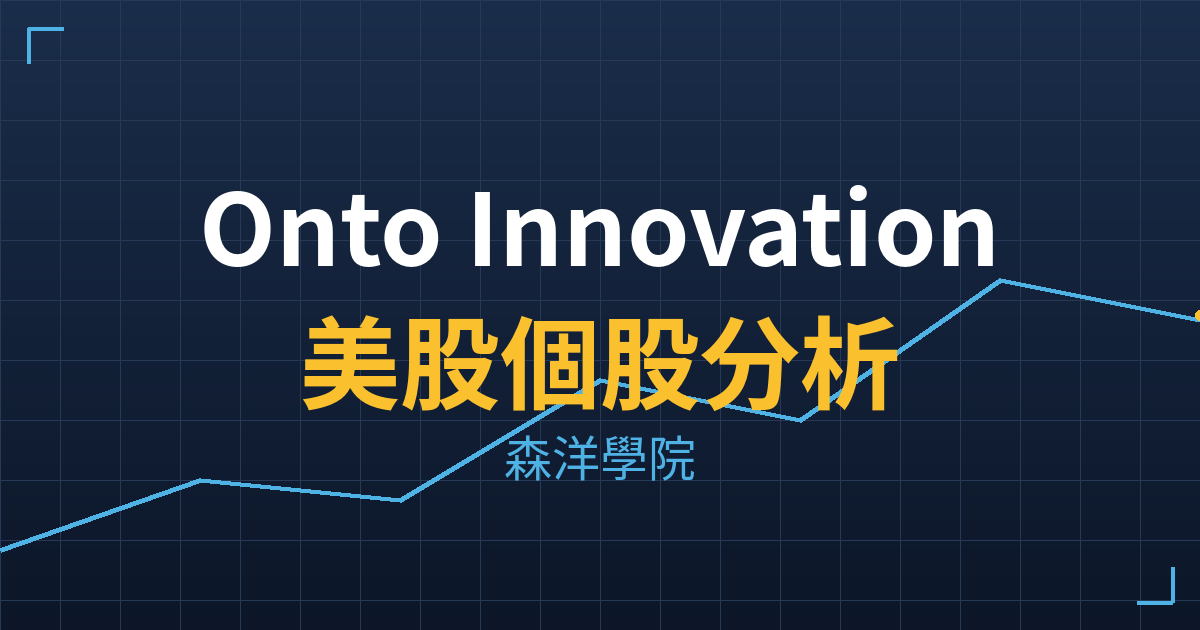 Onto Innovation
美股個股分析
森洋學院